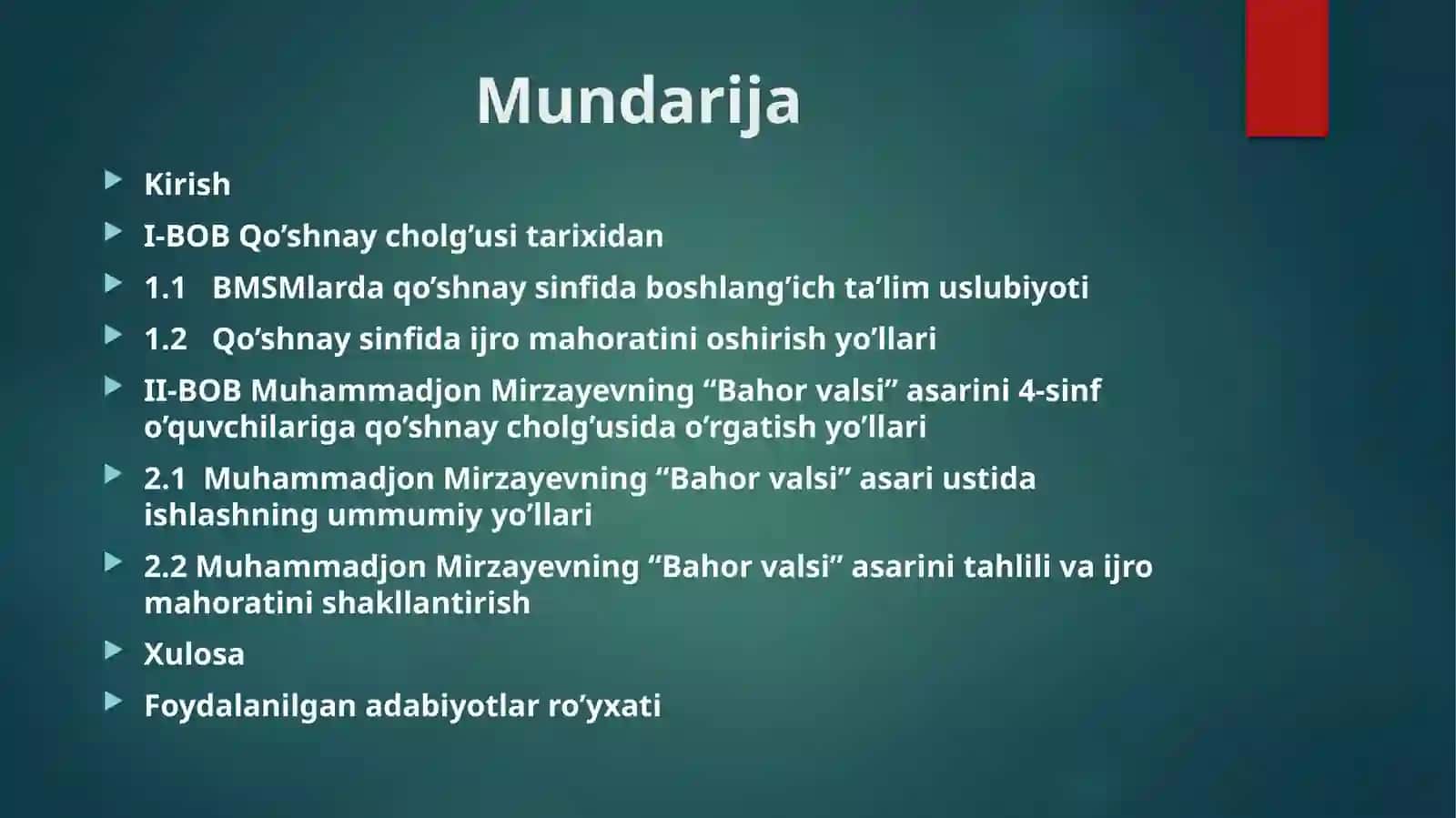 Mundarija

Kirish

I-BOB Qo’shnay cholg’usi tarixidan

1.1 BMSMlarda qo’shnay sinfida boshlang’ich ta’lim uslubiyoti

1.2 Qo’shnay sinfida ijro mahoratini oshirish yo’llari

II-BOB Muhammadjon Mirzayevning “Bahor valsi” asarini 4-sinf o’quvchilariga qo’shnay cholg’usida o’rgatish yo’llari

2.1 Muhammadjon Mirzayevning “Bahor valsi” asari ustida ishlashning ummumiy yo’llari

2.2 Muhammadjon Mirzayevning “Bahor valsi” asarini tahlili va ijro mahoratini shakllantirish

Xulosa

Foydalanilgan adabiyotlar ro’yxati